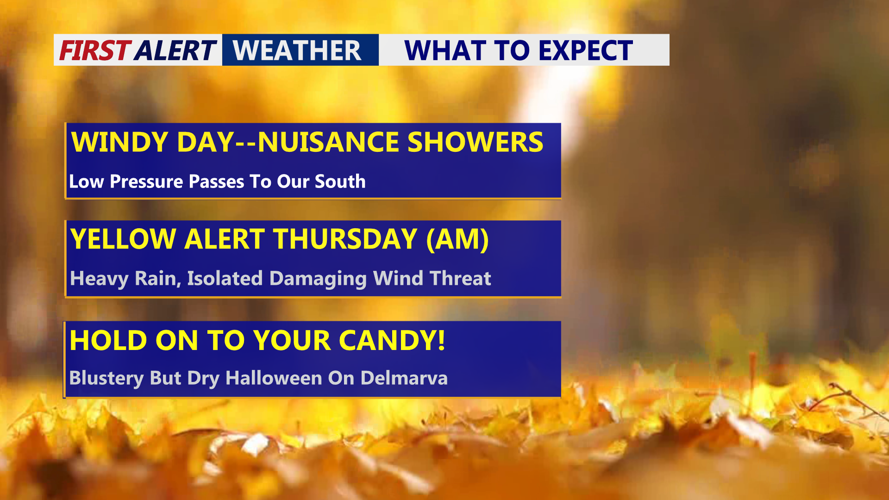 FIRST ALERT WEATHER WHAT TO EXPECT

WINDY DAY--NUISANCE SHOWERS
Low Pressure Passes To Our South

YELLOW ALERT THURSDAY (AM)
Heavy Rain, Isolated Damaging Wind Threat

HOLD ON TO YOUR CANDY!
Blustery But Dry Halloween On Delmarva